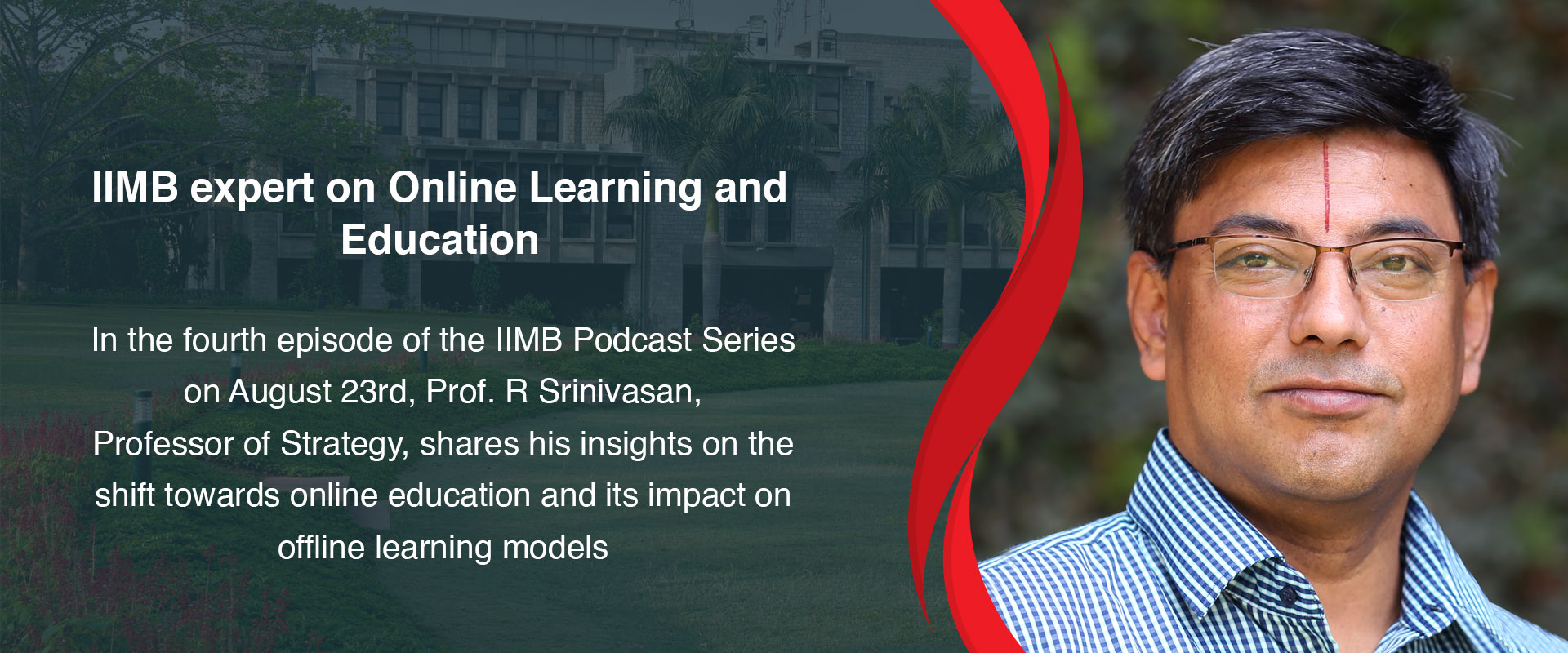 IIMB expert on Online Learning and Education

In the fourth episode of the IIMB Podcast Series on August 23rd, Prof. R Srinivasan, Professor of Strategy, shares his insights on the shift towards online education and its impact on offline learning models